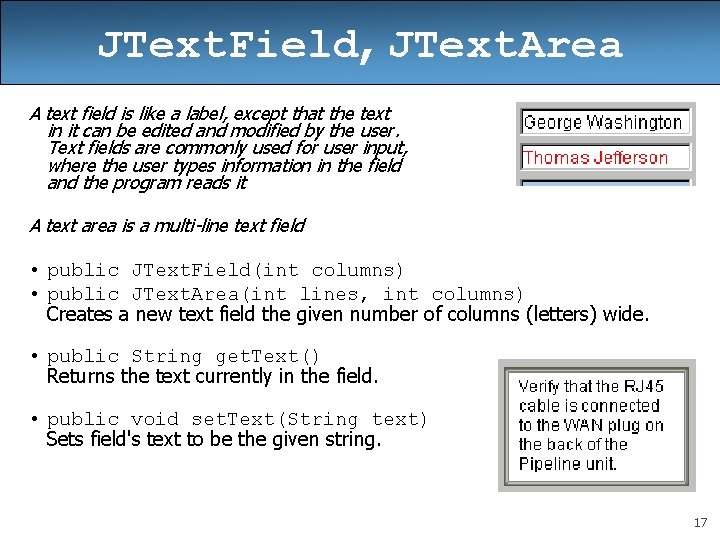 JTextField, JTextArea

A text field is like a label, except that the text in it can be edited and modified by the user. Text fields are commonly used for user input, where the user types information in the field and the program reads it

George Washington

Thomas Jefferson

A text area is a multi-line text field

• public JTextField(int columns)
• public JTextArea(int lines, int columns)
Creates a new text field the given number of columns (letters) wide.

• public String getText()
Returns the text currently in the field.

• public void setText(String text)
Sets field's text to be the given string.

Verify that the RJ45 cable is connected to the WAN plug on the back of the Pipeline unit.

17